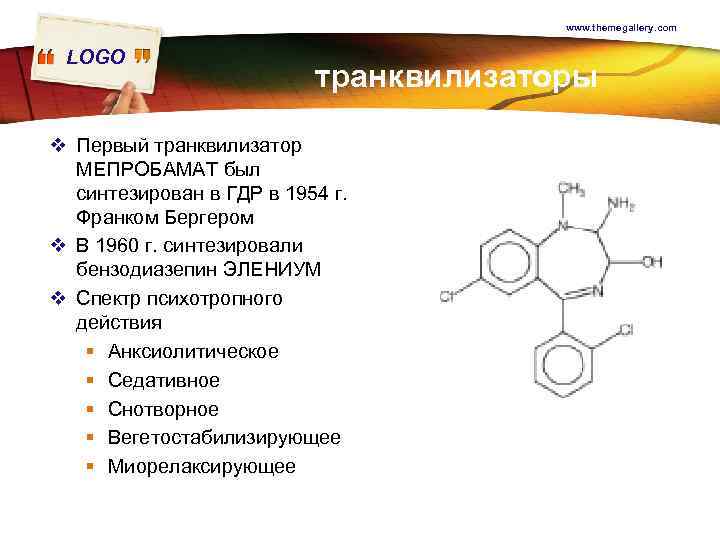 www.themegallery.com

LOGO

транквилизаторы

❖ Первый транквилизатор МЕПРОБАМАТ был синтезирован в ГДР в 1954 г. Франком Бергером
❖ В 1960 г. синтезировали бензодиазепин ЭЛЕНИУМ
❖ Спектр психотропного действия
▪ Анксиолитическое
▪ Седативное
▪ Снотворное
▪ Вегетостабилизирующее
▪ Миорелаксирующее

$CH_3$
$NH_2$
N
OH
N
Cl
Cl